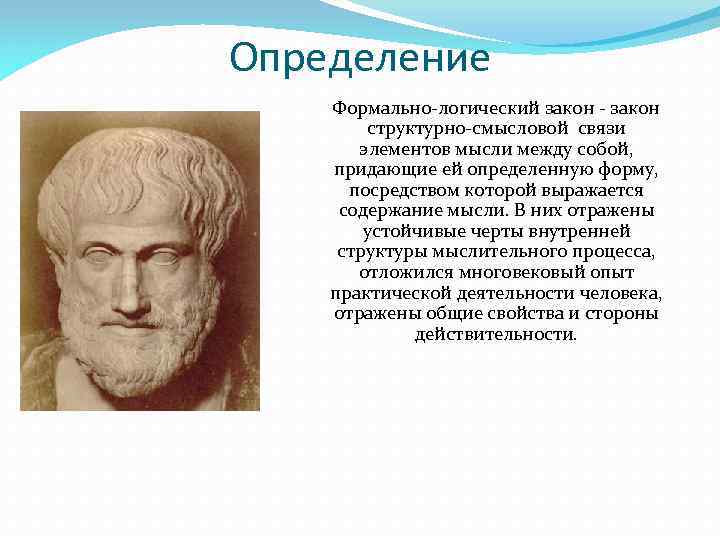 Определение

Формально-логический закон - закон структурно-смысловой связи элементов мысли между собой, придающие ей определенную форму, посредством которой выражается содержание мысли. В них отражены устойчивые черты внутренней структуры мыслительного процесса, отложился многовековый опыт практической деятельности человека, отражены общие свойства и стороны действительности.